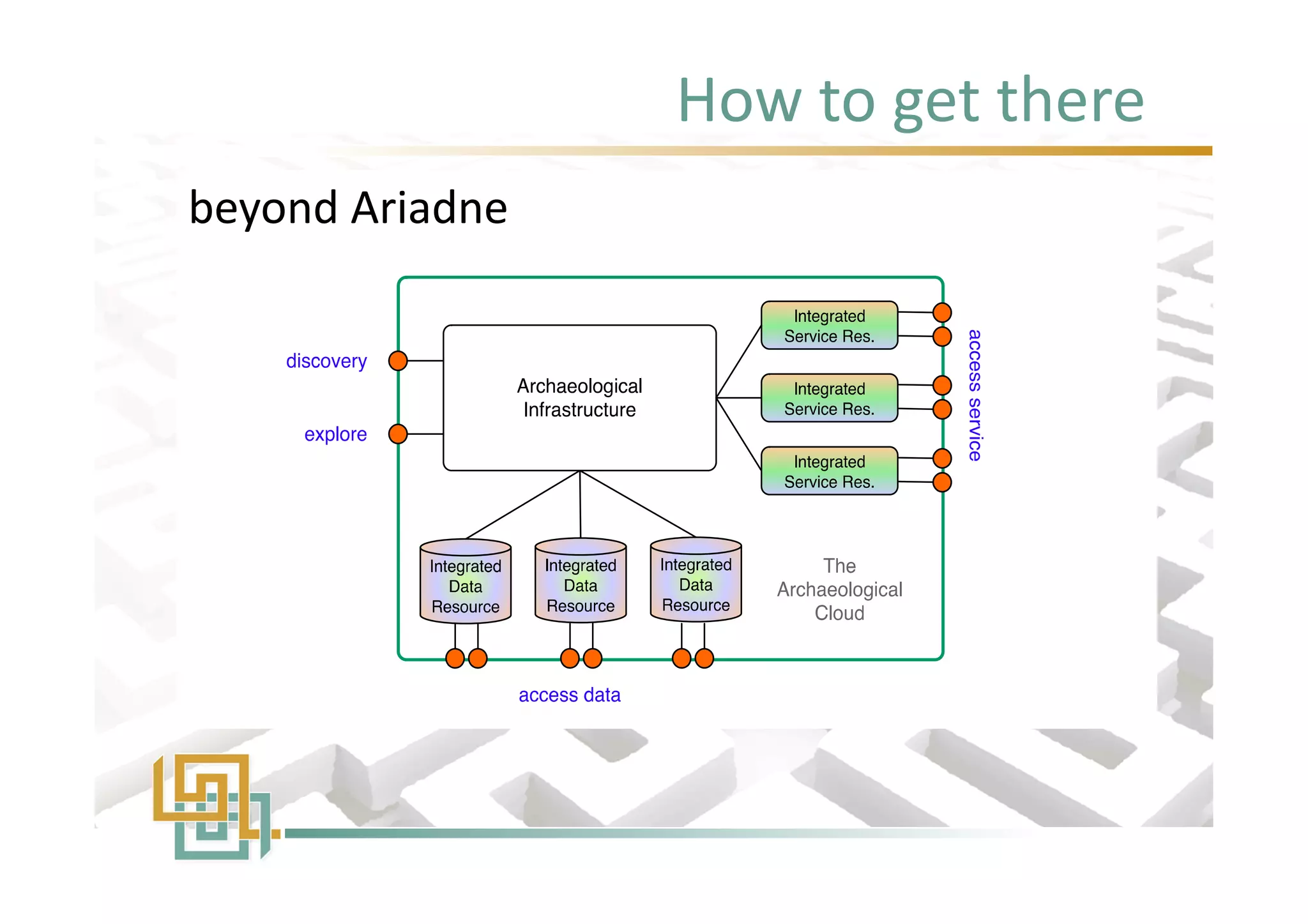 How to get there

beyond Ariadne

discovery

explore

Archaeological Infrastructure

Integrated Service Res.

Integrated Service Res.

Integrated Service Res.

access service

Integrated Data Resource

Integrated Data Resource

Integrated Data Resource

The Archaeological Cloud

access data